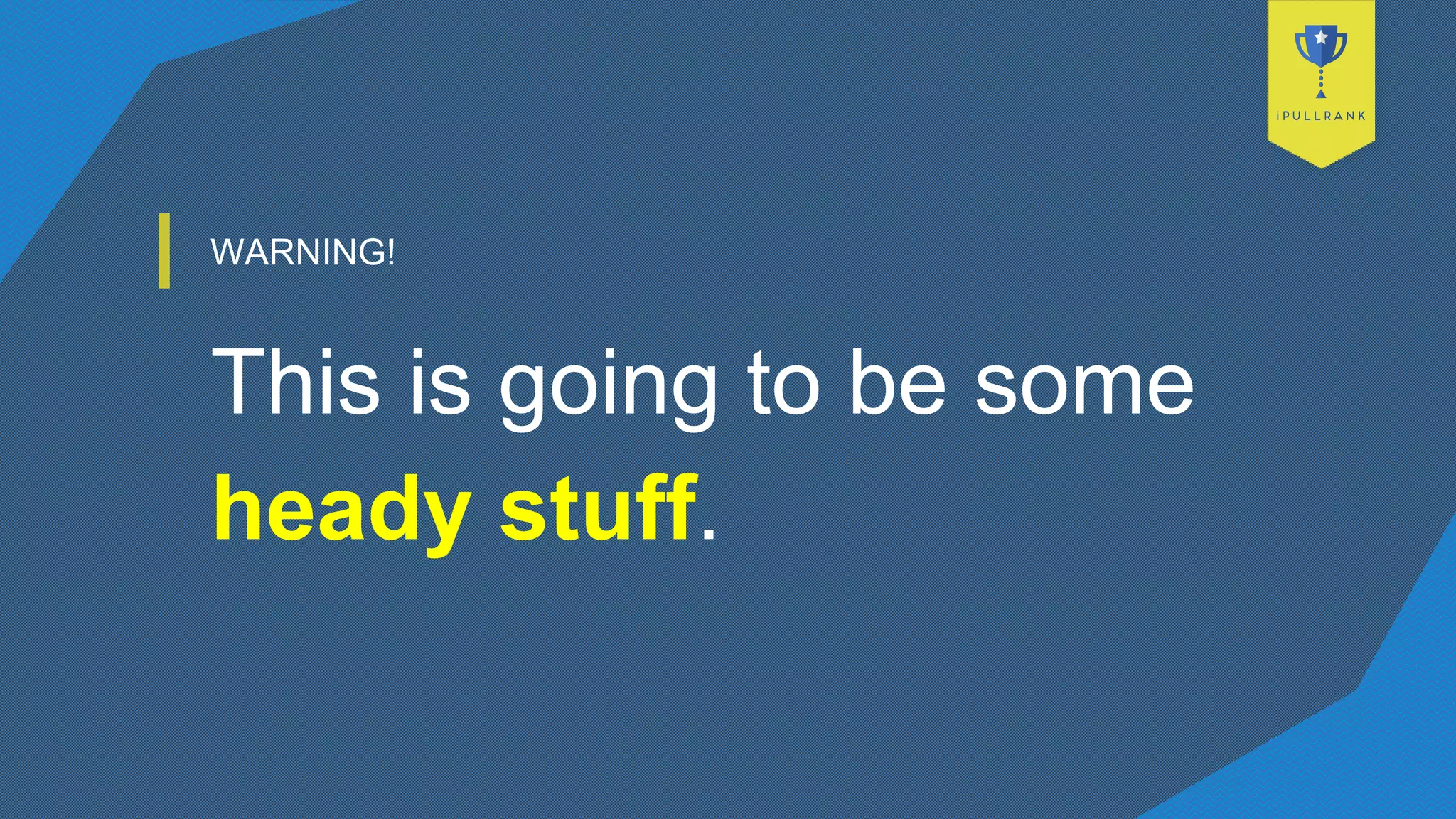 iPULLRANK

WARNING!

This is going to be some heady stuff.